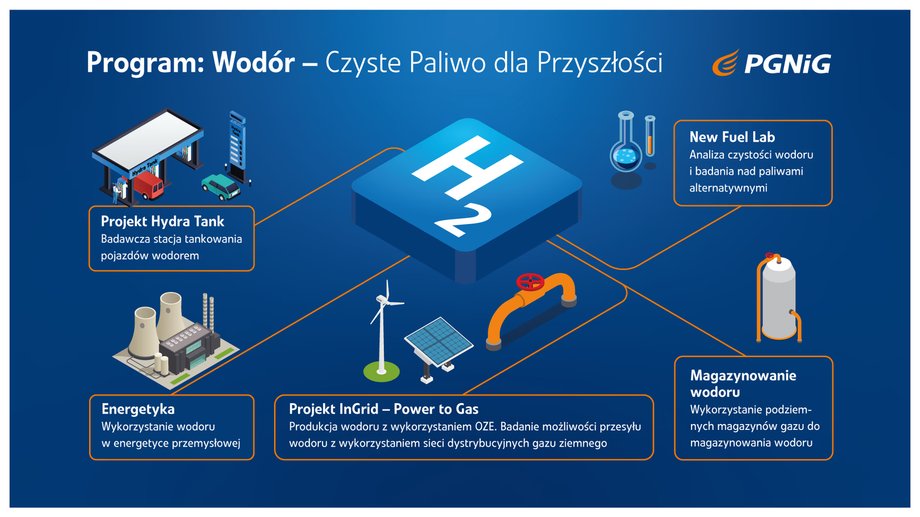 Program: Wodór – Czyste Paliwo dla Przyszłości

PGNiG

$H_2$

Projekt Hydra Tank
Badawcza stacja tankowania pojazdów wodorem

New Fuel Lab
Analiza czystości wodoru i badania nad paliwami alternatywnymi

Energetyka
Wykorzystanie wodoru w energetyce przemysłowej

Projekt InGrid – Power to Gas
Produkcja wodoru z wykorzystaniem OZE. Badanie możliwości przesyłu wodoru z wykorzystaniem sieci dystrybucyjnych gazu ziemnego

Magazynowanie wodoru
Wykorzystanie podziemnych magazynów gazu do magazynowania wodoru